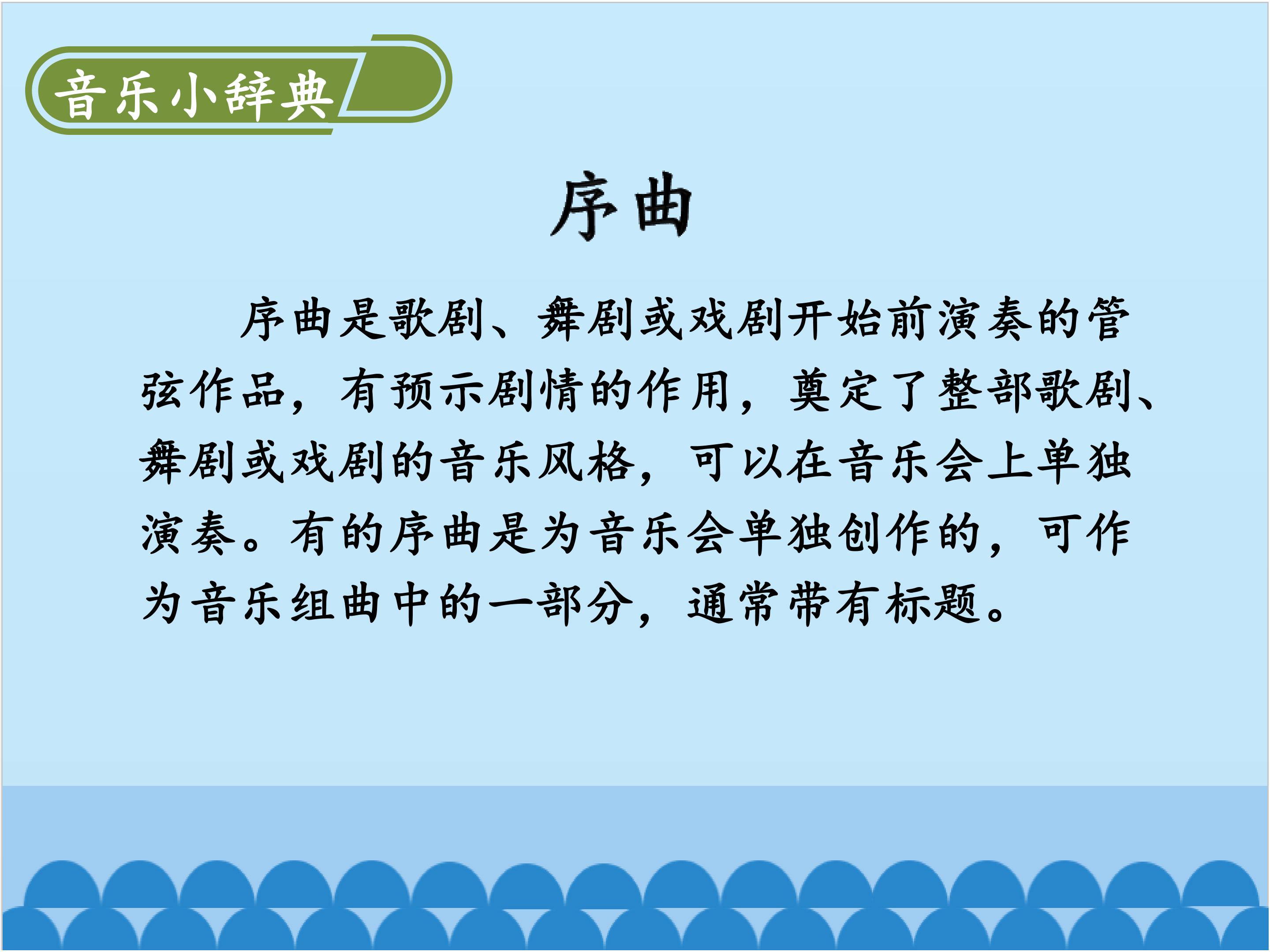 音乐小辞典

序曲

序曲是歌剧、舞剧或戏剧开始前演奏的管弦作品，有预示剧情的作用，奠定了整部歌剧、舞剧或戏剧的音乐风格，可以在音乐会上单独演奏。有的序曲是为音乐会单独创作的，可作为音乐组曲中的一部分，通常带有标题。